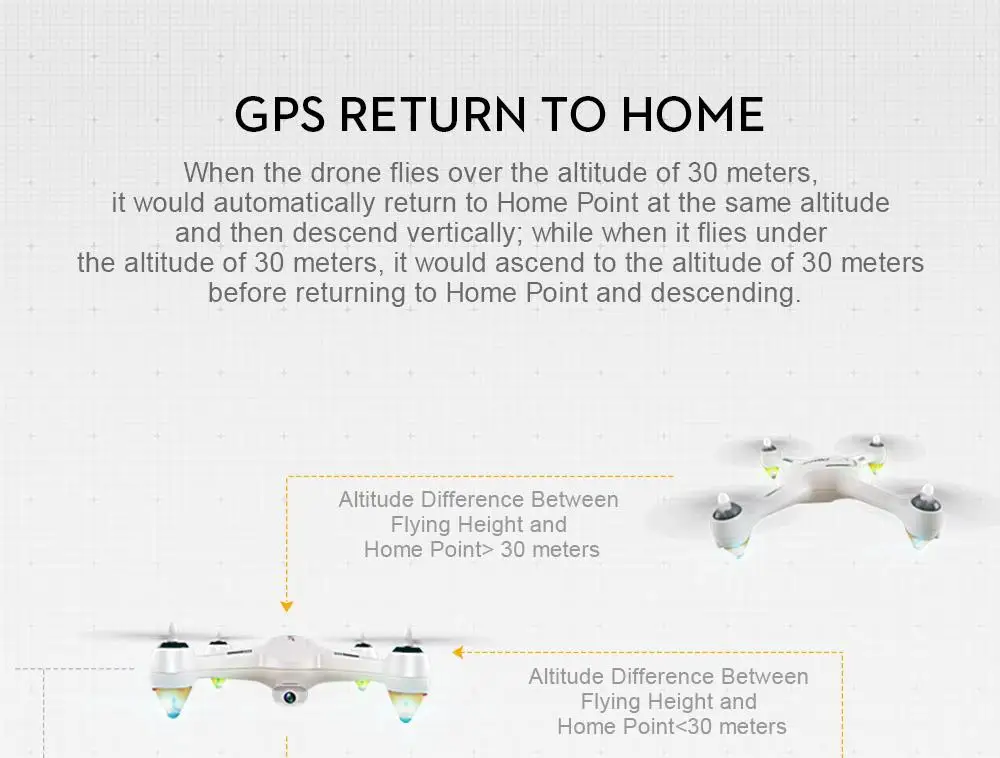 GPS RETURN TO HOME

When the drone flies over the altitude of 30 meters, it would automatically return to Home Point at the same altitude and then descend vertically; while when it flies under the altitude of 30 meters, it would ascend to the altitude of 30 meters before returning to Home Point and descending.

Altitude Difference Between Flying Height and Home Point> 30 meters

Altitude Difference Between Flying Height and Home Point<30 meters